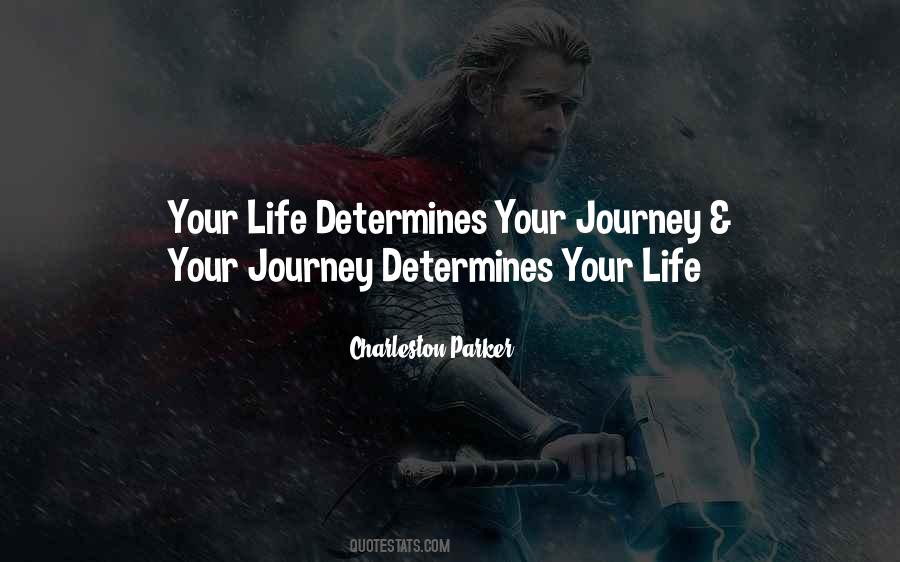 Your Life Determines Your Journey & Your Journey Determines Your Life

Charleston Parker

QUOTESTATS.COM